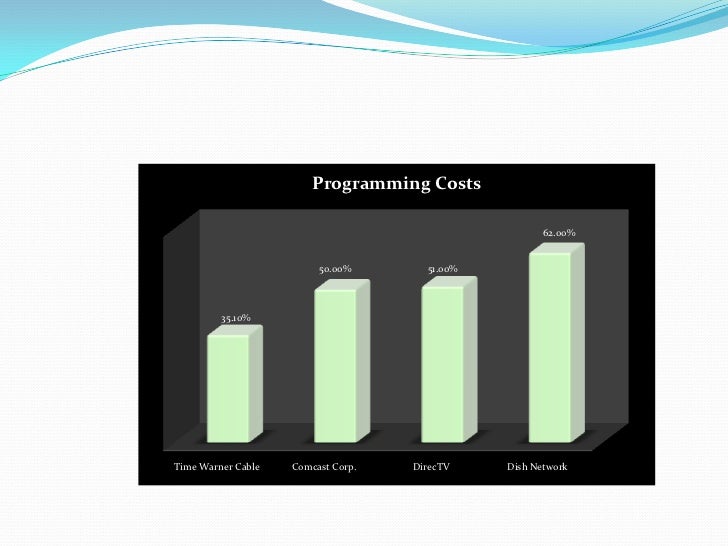 Programming Costs

35.10%

50.00%

51.00%

62.00%

Time Warner Cable

Comcast Corp.

DirecTV

Dish Network